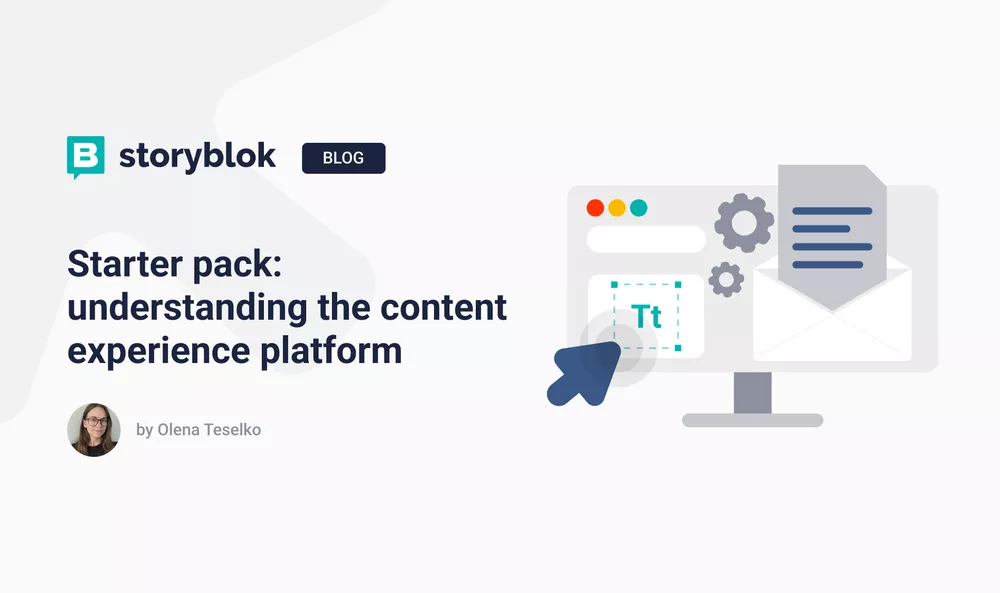 storyblok BLOG

Starter pack: understanding the content experience platform

by Olena Teselko

Tt